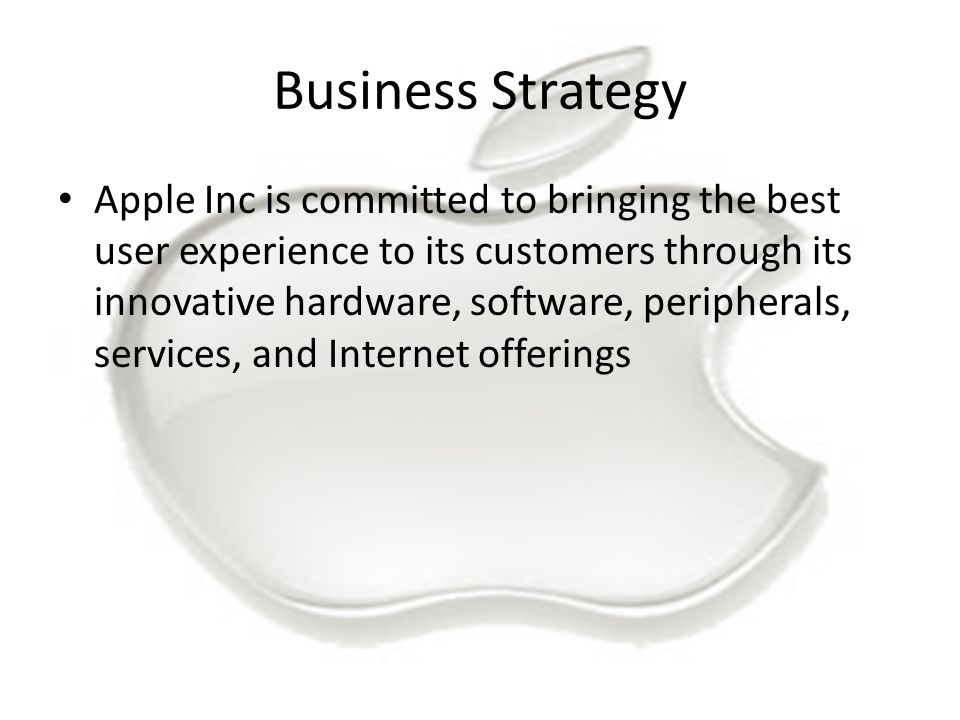 Business Strategy

• Apple Inc is committed to bringing the best user experience to its customers through its innovative hardware, software, peripherals, services, and Internet offerings